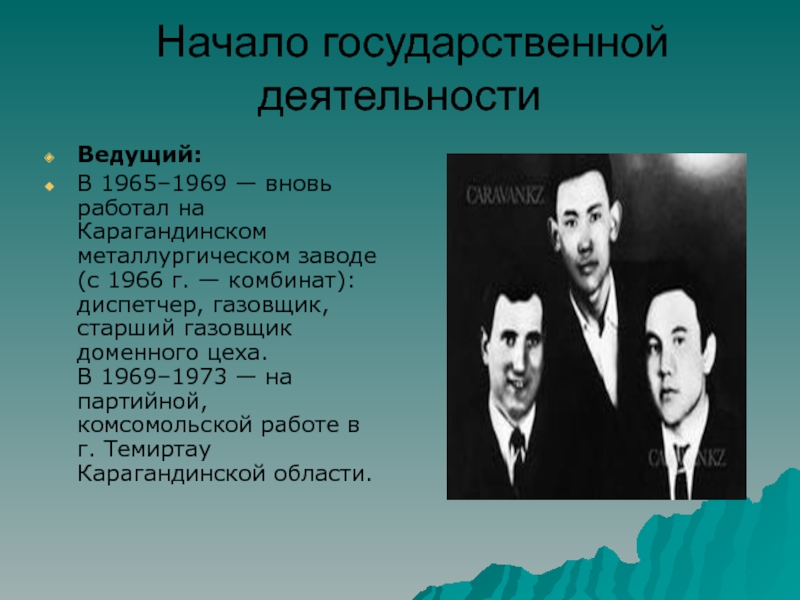 Начало государственной деятельности

Ведущий:

В 1965–1969 — вновь работал на Карагандинском металлургическом заводе (с 1966 г. — комбинат): диспетчер, газовщик, старший газовщик доменного цеха.
В 1969–1973 — на партийной, комсомольской работе в г. Темиртау Карагандинской области.

CARAVAN.KZ

CARAVAN.KZ